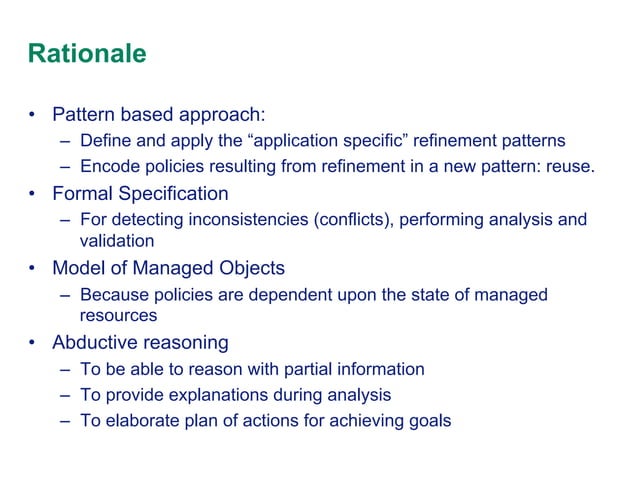 Rationale

• Pattern based approach:
  – Define and apply the “application specific” refinement patterns
  – Encode policies resulting from refinement in a new pattern: reuse.
• Formal Specification
  – For detecting inconsistencies (conflicts), performing analysis and validation
• Model of Managed Objects
  – Because policies are dependent upon the state of managed resources
• Abductive reasoning
  – To be able to reason with partial information
  – To provide explanations during analysis
  – To elaborate plan of actions for achieving goals